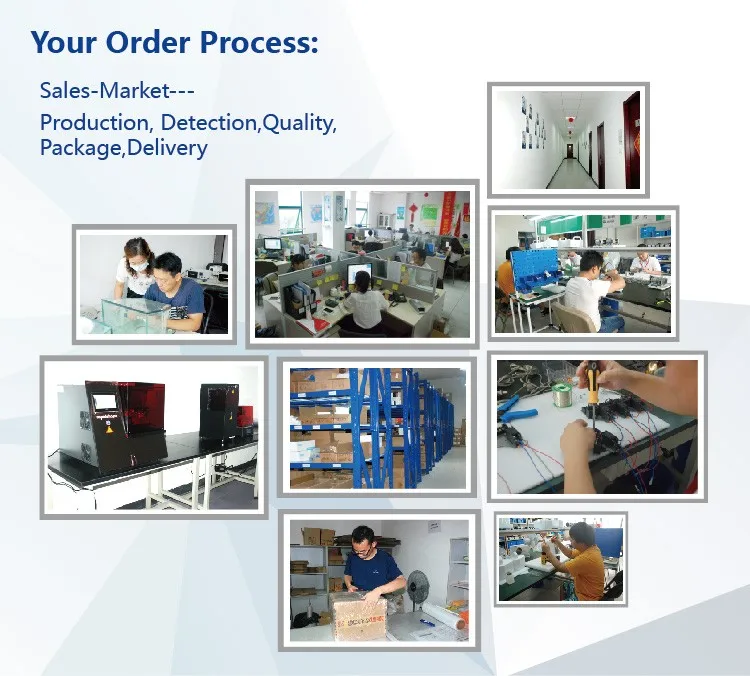 Your Order Process:

Sales-Market---
Production, Detection,Quality, Package,Delivery